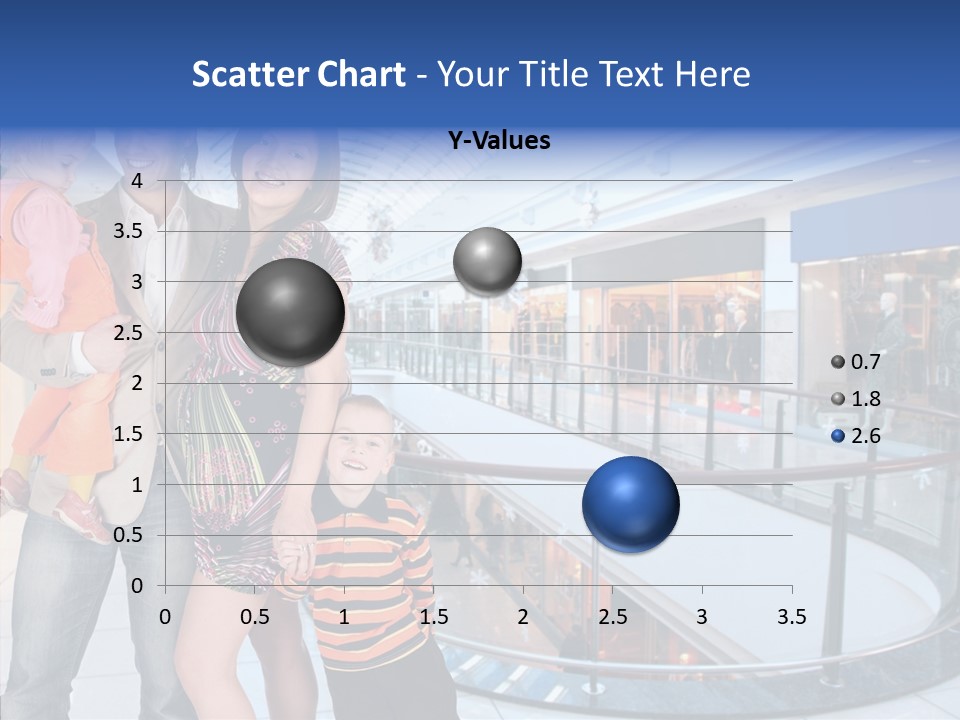 Scatter Chart - Your Title Text Here

Y-Values

4
3.5
3
2.5
2
1.5
1
0.5
0

0 0.5 1 1.5 2 2.5 3 3.5

0.7
1.8
2.6